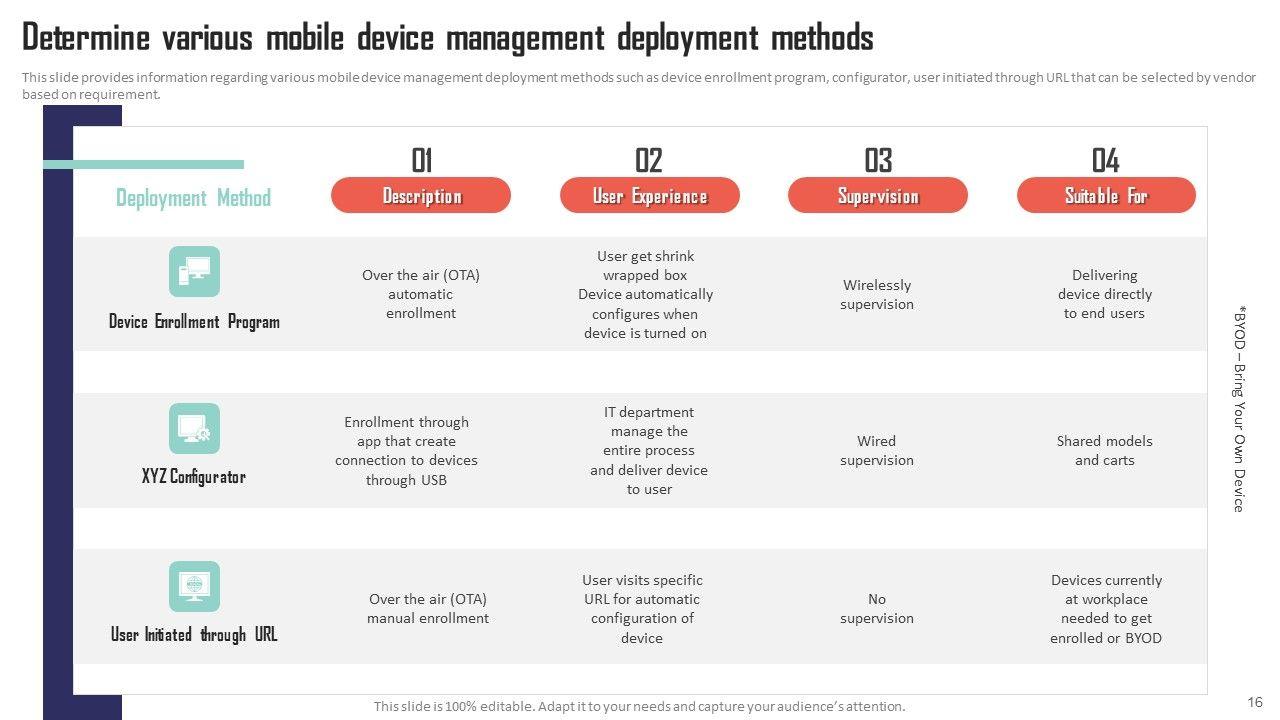 Determine various mobile device management deployment methods

This slide provides information regarding various mobile device management deployment methods such as device enrollment program, configurator, user initiated through URL that can be selected by vendor based on requirement.

| Deployment Method | 01 Description | 02 User Experience | 03 Supervision | 04 Suitable For |
|---|---|---|---|---|
| Device Enrollment Program | Over the air (OTA) automatic enrollment | User get shrink wrapped box Device automatically configures when device is turned on | Wirelessly supervision | Delivering device directly to end users |
| XYZ Configurator | Enrollment through app that create connection to devices through USB | IT department manage the entire process and deliver device to user | Wired supervision | Shared models and carts |
| User Initiated through URL | Over the air (OTA) manual enrollment | User visits specific URL for automatic configuration of device | No supervision | Devices currently at workplace needed to get enrolled or BYOD |

*BYOD – Bring Your Own Device

This slide is 100% editable. Adapt it to your needs and capture your audience's attention.

16